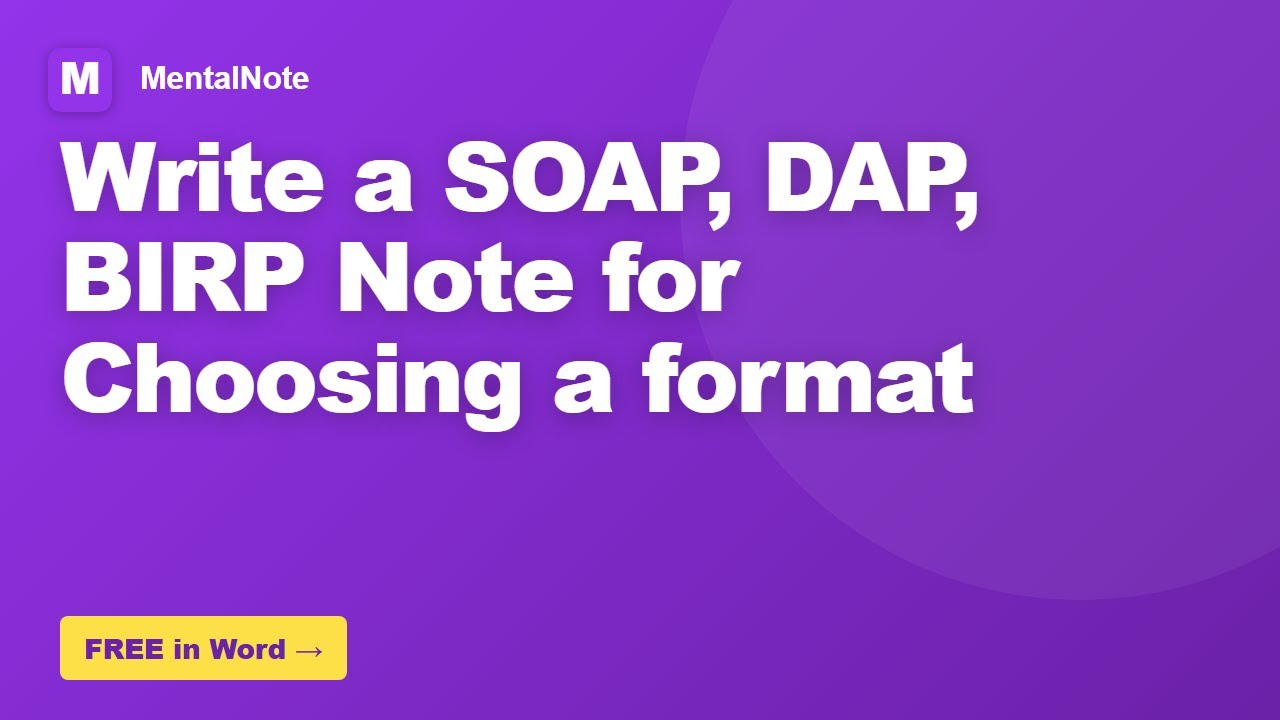 M MentalNote

Write a SOAP, DAP, BIRP Note for Choosing a format

FREE in Word →